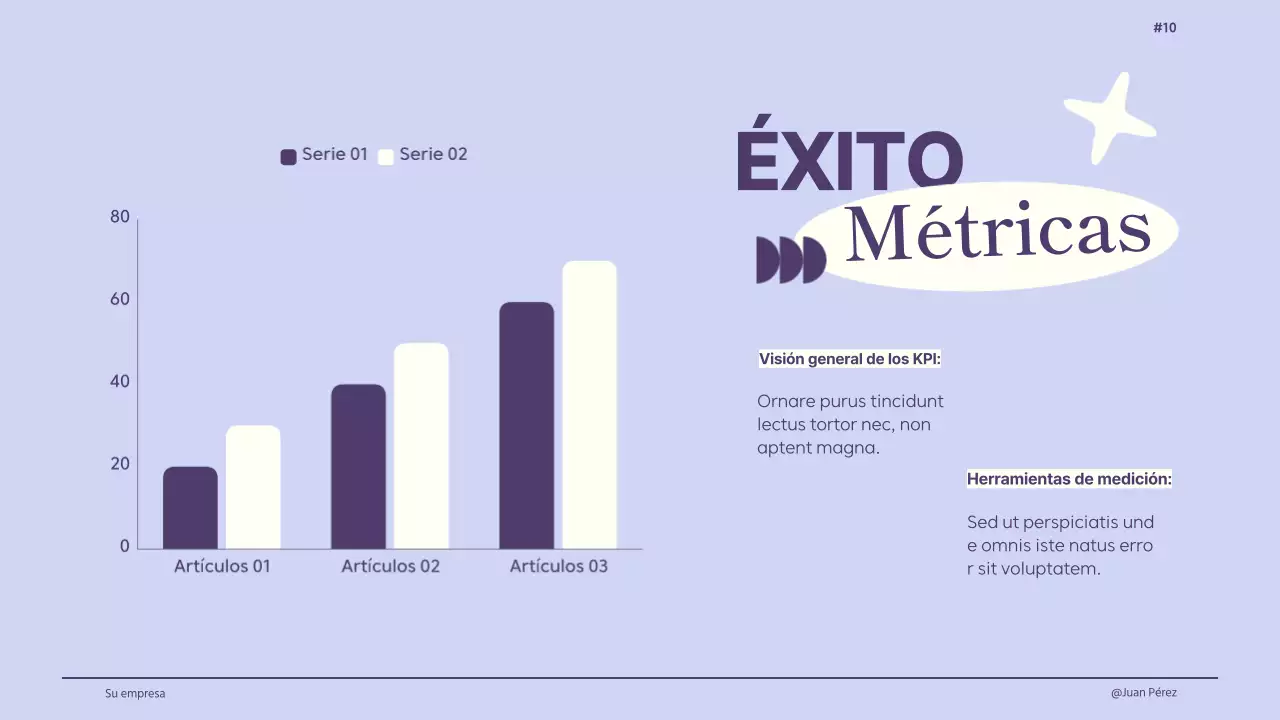 #10

Serie 01 Serie 02

80
60
40
20
0

Artículos 01 Artículos 02 Artículos 03

ÉXITO
Métricas

Visión general de los KPI:

Ornare purus tincidunt lectus tortor nec, non aptent magna.

Herramientas de medición:

Sed ut perspiciatis und e omnis iste natus erro r sit voluptatem.

Su empresa

@Juan Pérez